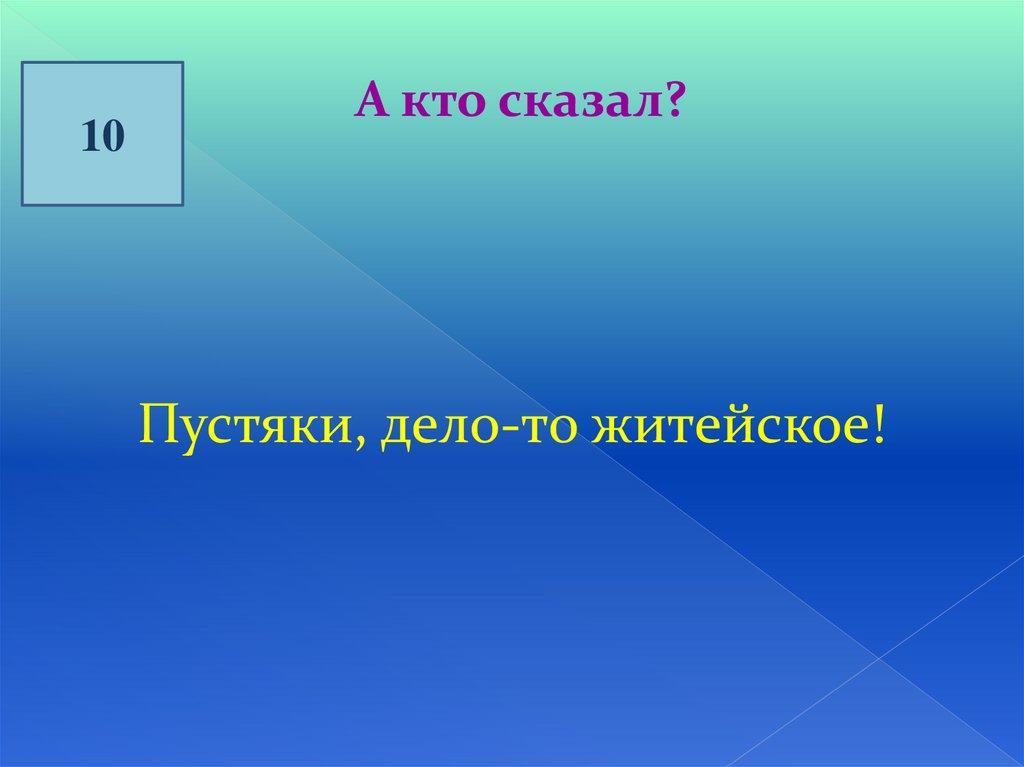 10

А кто сказал?

Пустяки, дело-то житейское!